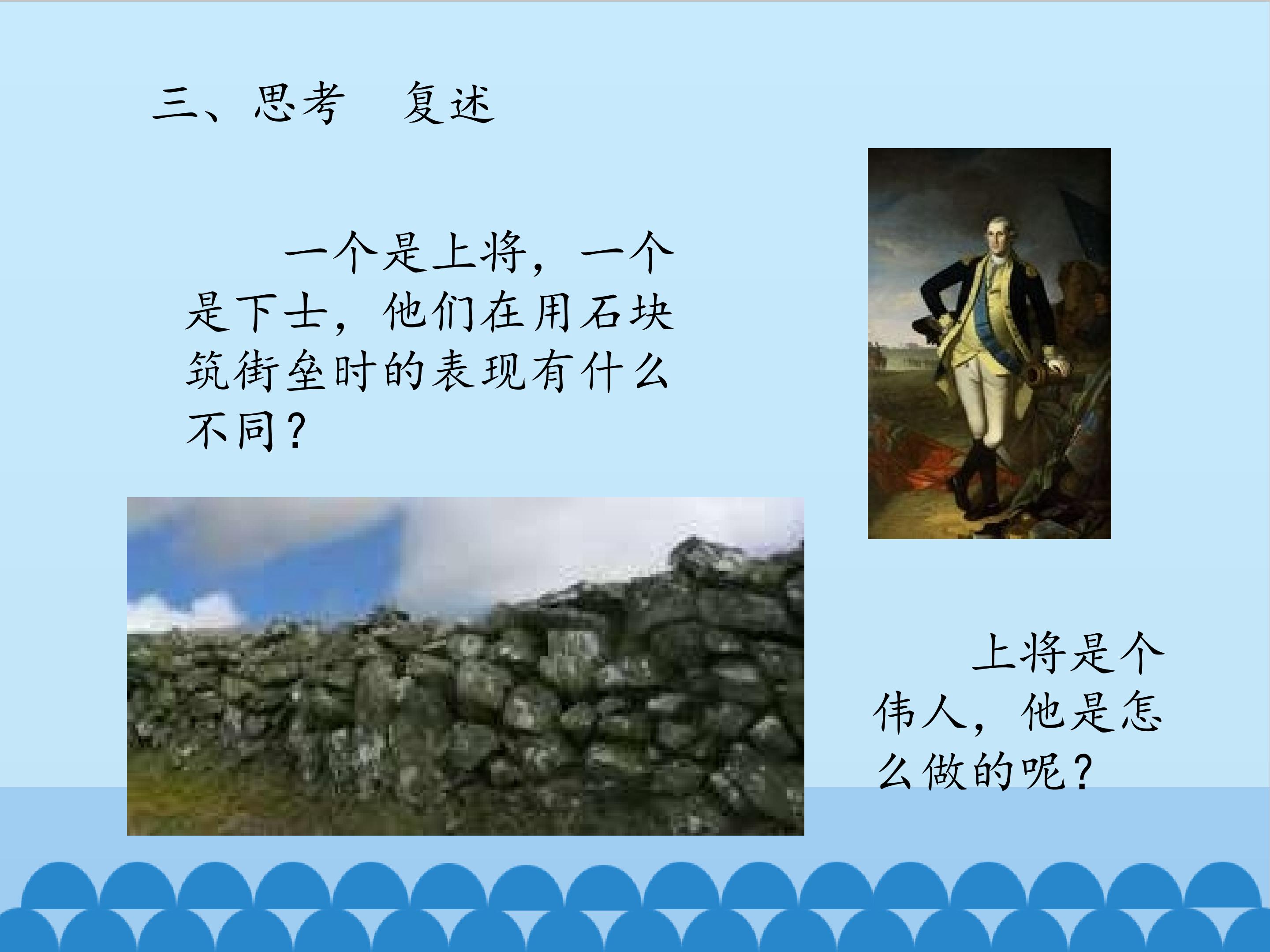 三、思考　复述

一个是上将，一个是下士，他们在用石块筑街垒时的表现有什么不同？

上将是个伟人，他是怎么做的呢？